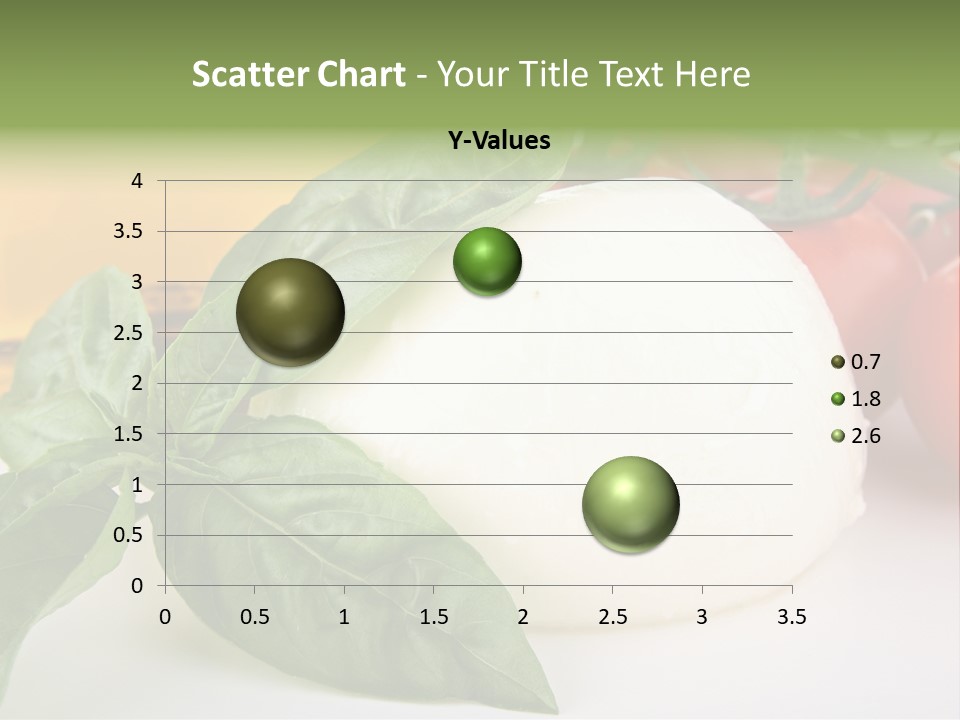 Scatter Chart - Your Title Text Here

Y-Values

4
3.5
3
2.5
2
1.5
1
0.5
0

0 0.5 1 1.5 2 2.5 3 3.5

0.7
1.8
2.6